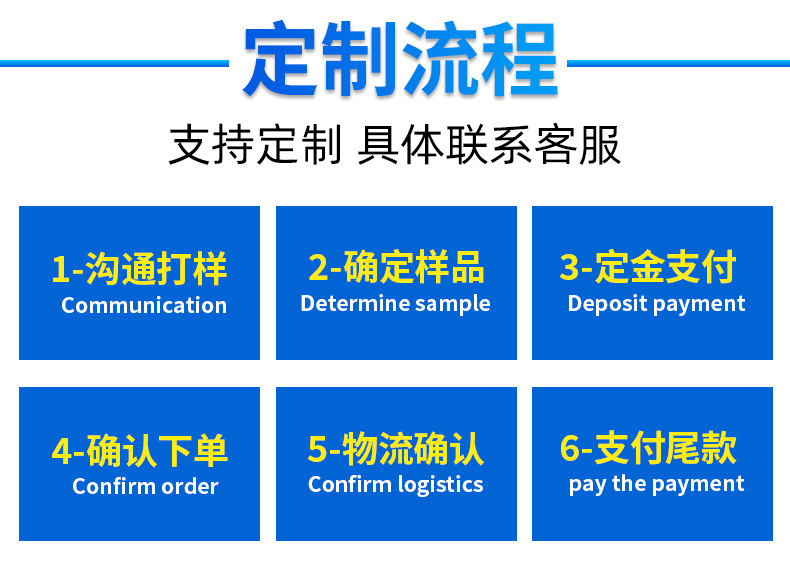 定制流程

支持定制 具体联系客服

1-沟通打样
Communication

2-确定样品
Determine sample

3-定金支付
Deposit payment

4-确认下单
Confirm order

5-物流确认
Confirm logistics

6-支付尾款
pay the payment